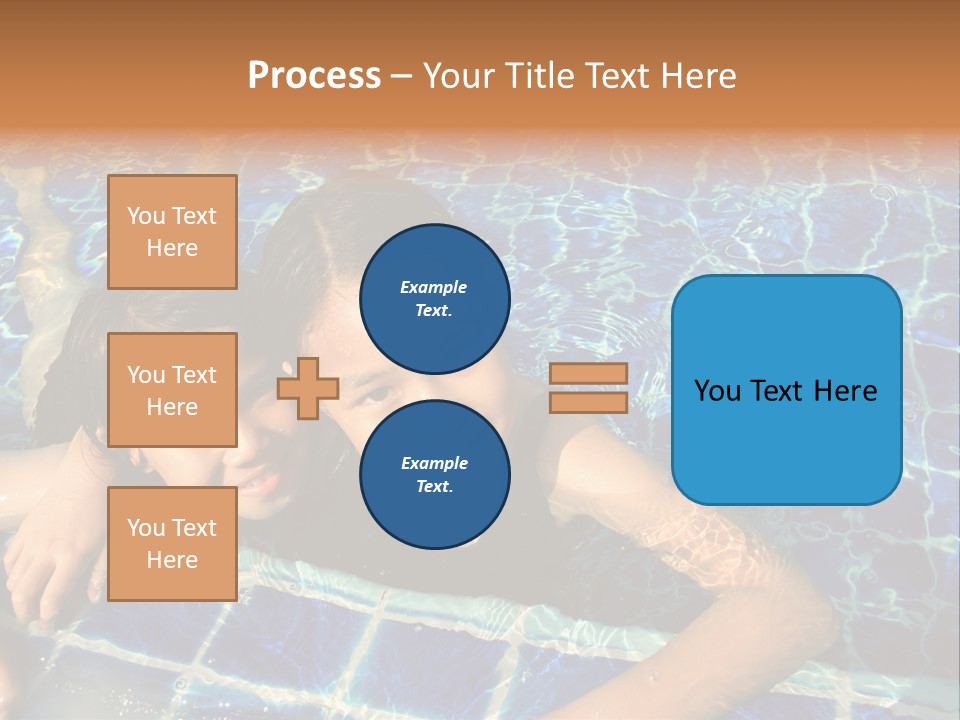 Process – Your Title Text Here

You Text Here

You Text Here

You Text Here

Example Text.

Example Text.

You Text Here